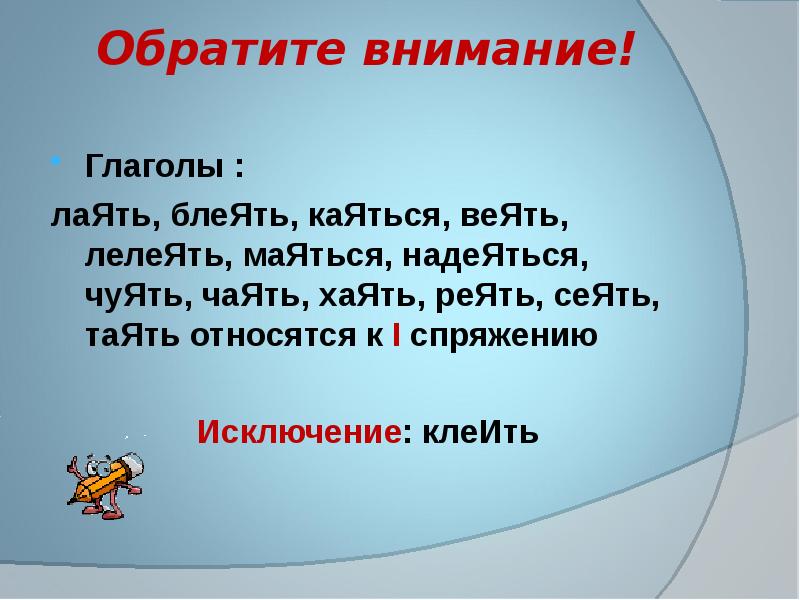 Обратите внимание!

Глаголы :

лаЯть, блеЯть, каЯться, веЯть, лелеЯть, маЯться, надеЯться, чуЯть, чаЯть, хаЯть, реЯть, сеЯть, таЯть относятся к I спряжению

Исключение: клеИть